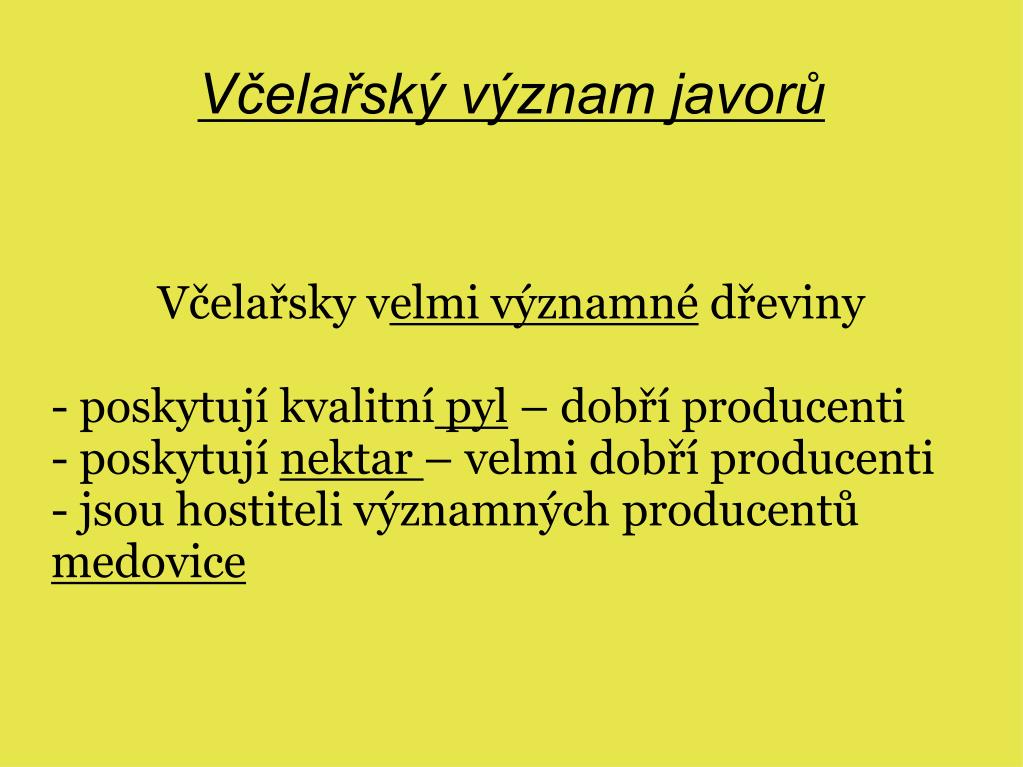 Včelařský význam javorů

Včelařsky velmi významné dřeviny

- poskytují kvalitní pyl – dobří producenti
- poskytují nektar – velmi dobří producenti
- jsou hostiteli významných producentů medovice